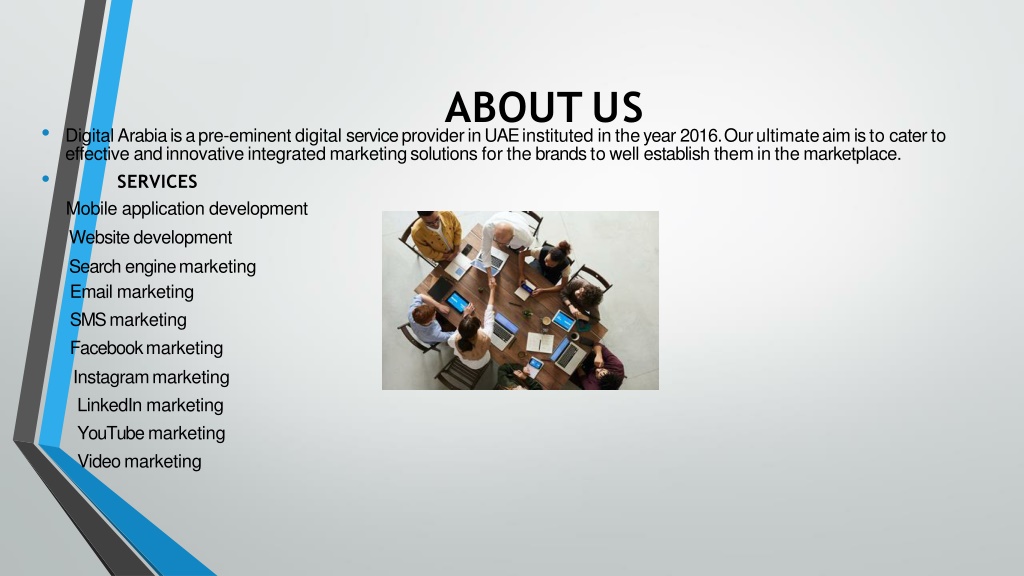 ABOUT US

• Digital Arabia is a pre-eminent digital service provider in UAE instituted in the year 2016. Our ultimate aim is to cater to effective and innovative integrated marketing solutions for the brands to well establish them in the marketplace.

• SERVICES

Mobile application development
Website development
Search engine marketing
Email marketing
SMS marketing
Facebook marketing
Instagram marketing
LinkedIn marketing
YouTube marketing
Video marketing